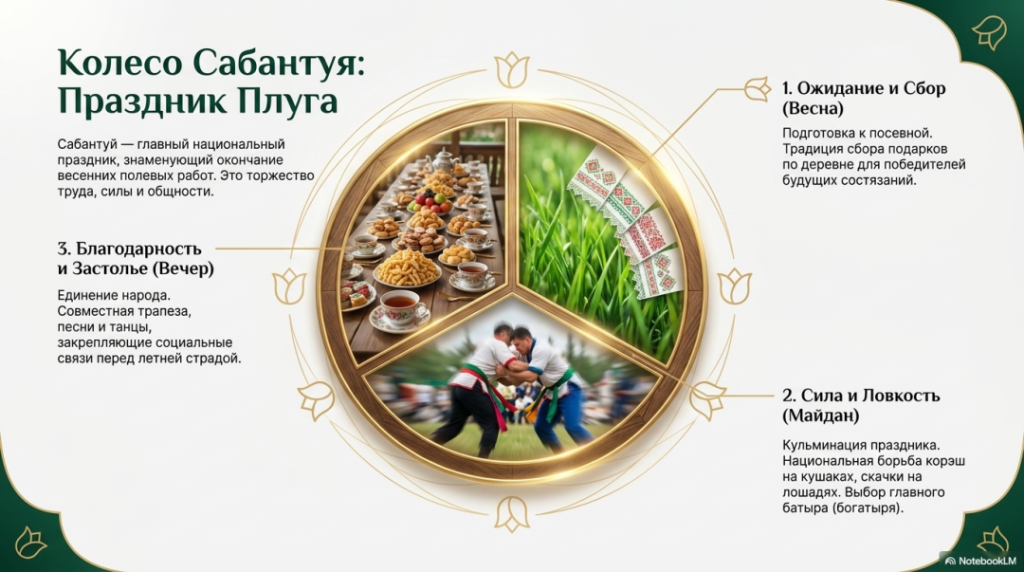 Колесо Сабантуя: Праздник Плуга

Сабантуй — главный национальный праздник, знаменующий окончание весенних полевых работ. Это торжество труда, силы и общности.

3. Благодарность и Застолье (Вечер)

Единение народа. Совместная трапеза, песни и танцы, закрепляющие социальные связи перед летней страдой.

1. Ожидание и Сбор (Весна)

Подготовка к посевной. Традиция сбора подарков по деревне для победителей будущих состязаний.

2. Сила и Ловкость (Майдан)

Кульминация праздника. Национальная борьба корэш на кушаках, скачки на лошадях. Выбор главного батыра (богатыря).

NotebookLM